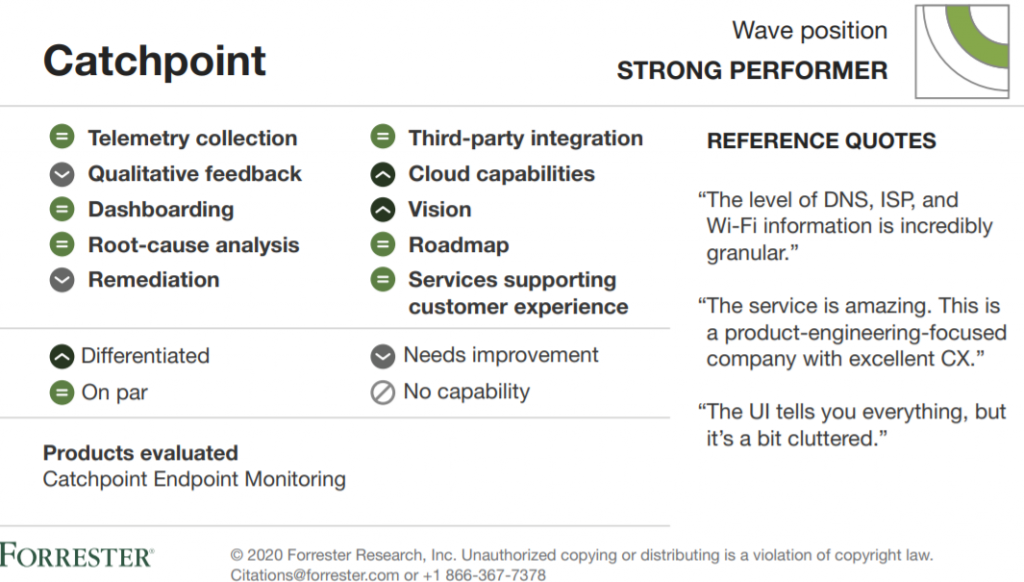 Catchpoint

Wave position
STRONG PERFORMER

Telemetry collection
Qualitative feedback
Dashboarding
Root-cause analysis
Remediation

Third-party integration
Cloud capabilities
Vision
Roadmap
Services supporting customer experience

Differentiated
On par

Needs improvement
No capability

Products evaluated
Catchpoint Endpoint Monitoring

REFERENCE QUOTES

“The level of DNS, ISP, and Wi-Fi information is incredibly granular.”

“The service is amazing. This is a product-engineering-focused company with excellent CX.”

“The UI tells you everything, but it’s a bit cluttered.”

FORRESTER®

© 2020 Forrester Research, Inc. Unauthorized copying or distributing is a violation of copyright law. Citations@forrester.com or +1 866-367-7378